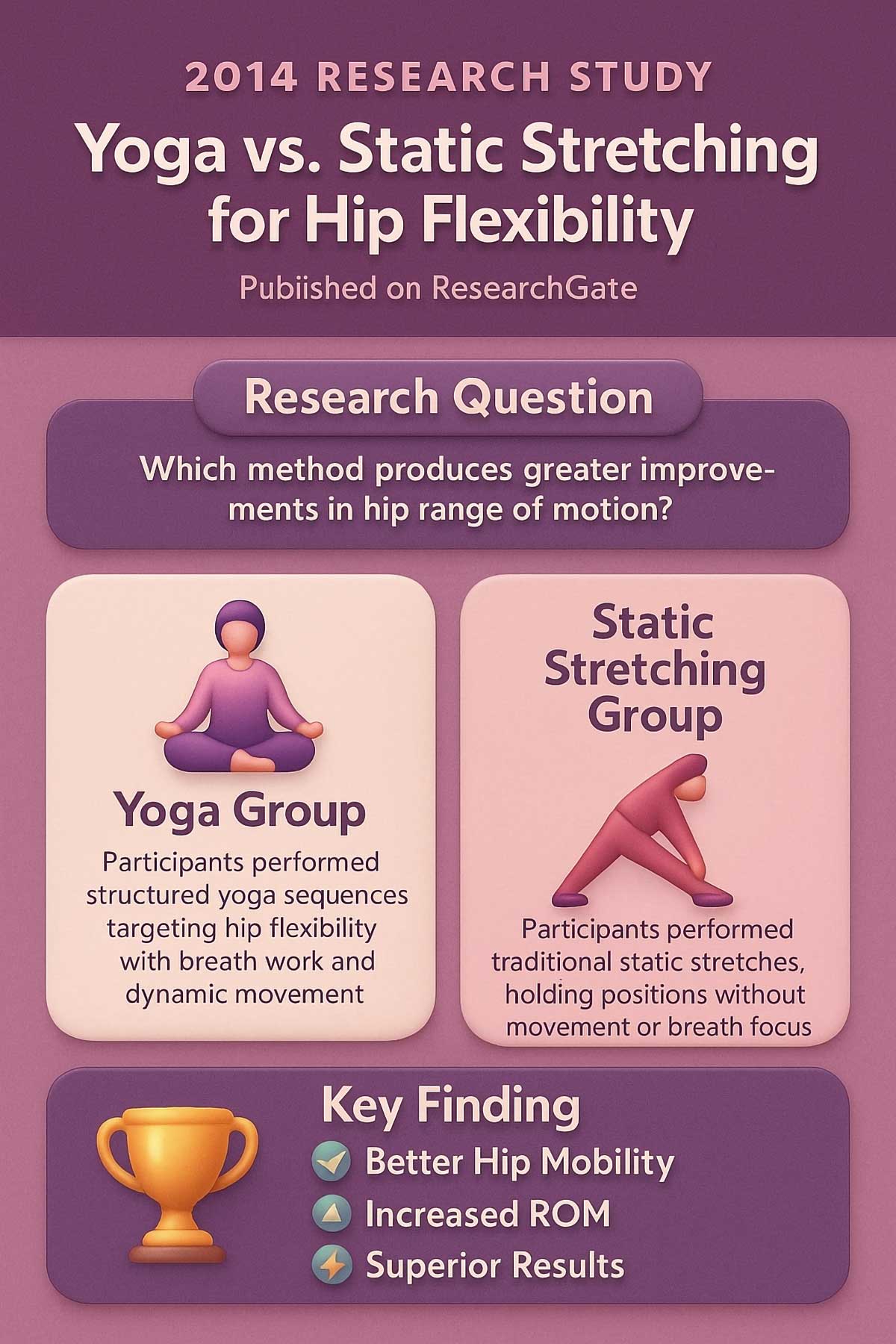 2014 RESEARCH STUDY

Yoga vs. Static Stretching for Hip Flexibility

Pubiished on ResearchGate

Research Question

Which method produces greater improvements in hip range of motion?

Yoga Group

Participants performed structured yoga sequences targeting hip flexibility with breath work and dynamic movement

Static Stretching Group

Participants performed traditional static stretches, holding positions without movement or breath focus

Key Finding

Better Hip Mobility

Increased ROM

Superior Results